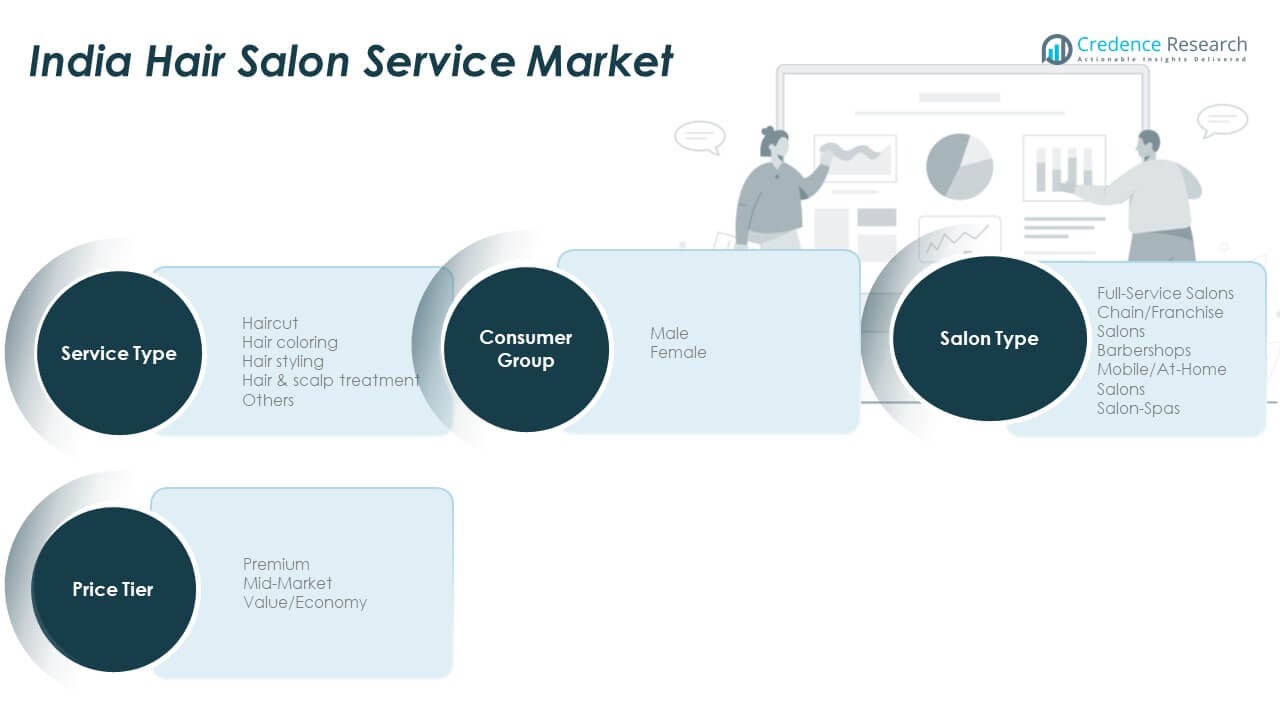 India Hair Salon Service Market

Credence Research
Actionable Insights Delivered

Service Type

Haircut
Hair coloring
Hair styling
Hair & scalp treatment
Others

Consumer Group

Male
Female

Salon Type

Full-Service Salons
Chain/Franchise Salons
Barbershops
Mobile/At-Home Salons
Salon-Spas

Price Tier

Premium
Mid-Market
Value/Economy